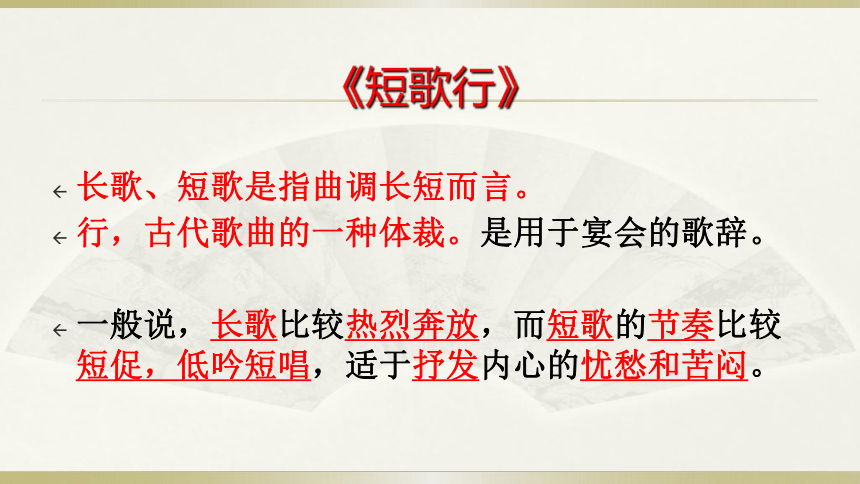 《短歌行》

长歌、短歌是指曲调长短而言。

行，古代歌曲的一种体裁。是用于宴会的歌辞。

一般说，长歌比较热烈奔放，而短歌的节奏比较短促，低吟短唱，适于抒发内心的忧愁和苦闷。